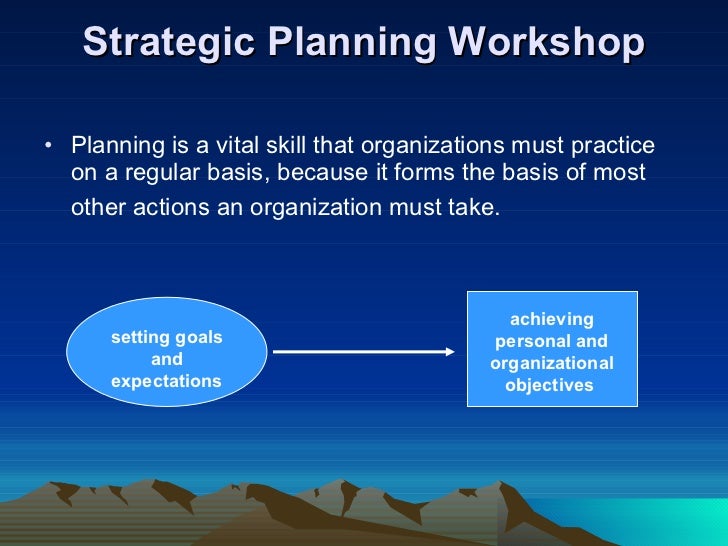 Strategic Planning Workshop

• Planning is a vital skill that organizations must practice on a regular basis, because it forms the basis of most other actions an organization must take.

setting goals and expectations

achieving personal and organizational objectives